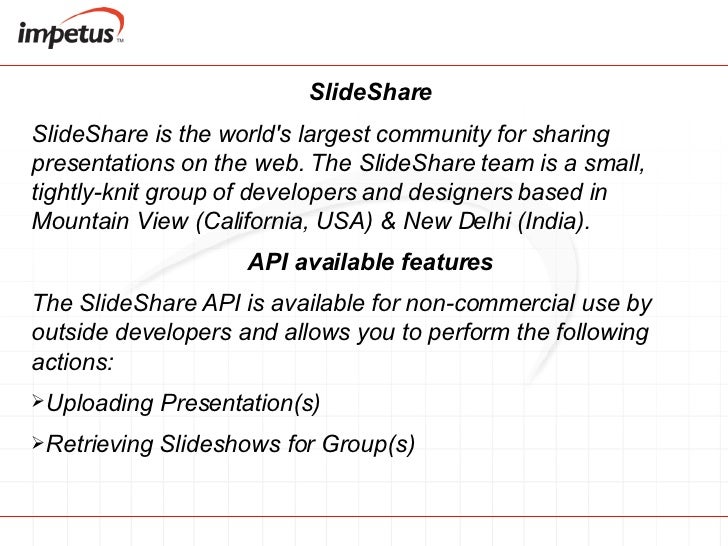 impetus™

SlideShare

SlideShare is the world's largest community for sharing presentations on the web. The SlideShare team is a small, tightly-knit group of developers and designers based in Mountain View (California, USA) & New Delhi (India).

API available features

The SlideShare API is available for non-commercial use by outside developers and allows you to perform the following actions:

➢Uploading Presentation(s)

➢Retrieving Slideshows for Group(s)